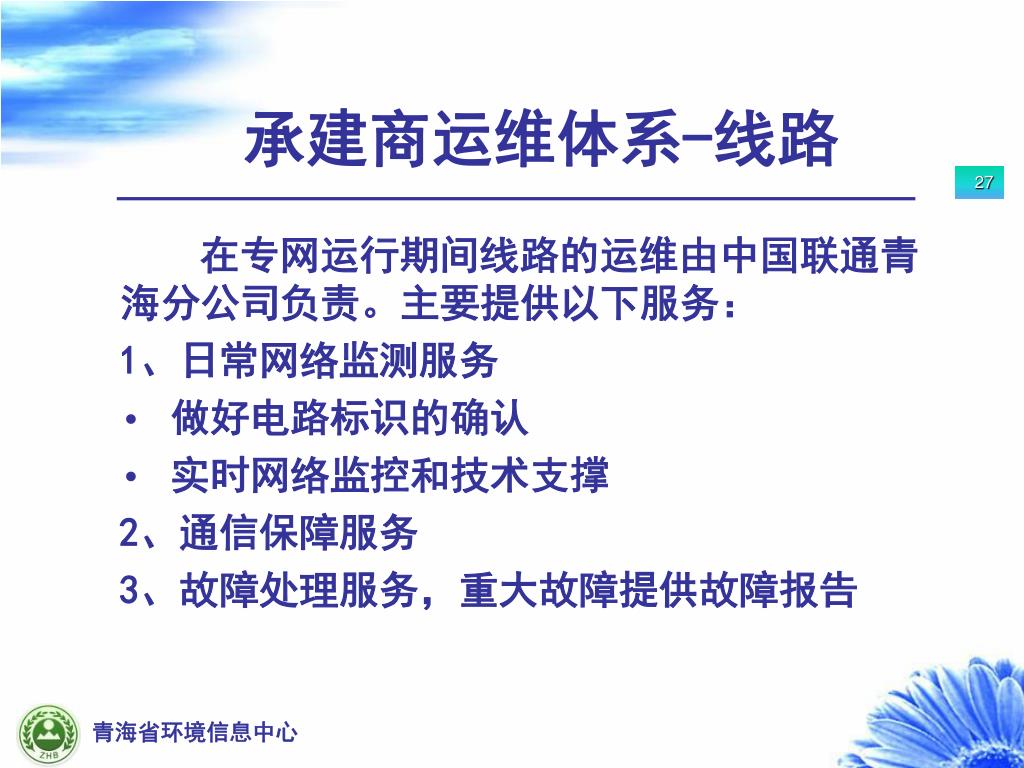 承建商运维体系-线路

27

在专网运行期间线路的运维由中国联通青海分公司负责。主要提供以下服务：

1、日常网络监测服务

• 做好电路标识的确认

• 实时网络监控和技术支撑

2、通信保障服务

3、故障处理服务，重大故障提供故障报告

ZHB

青海省环境信息中心